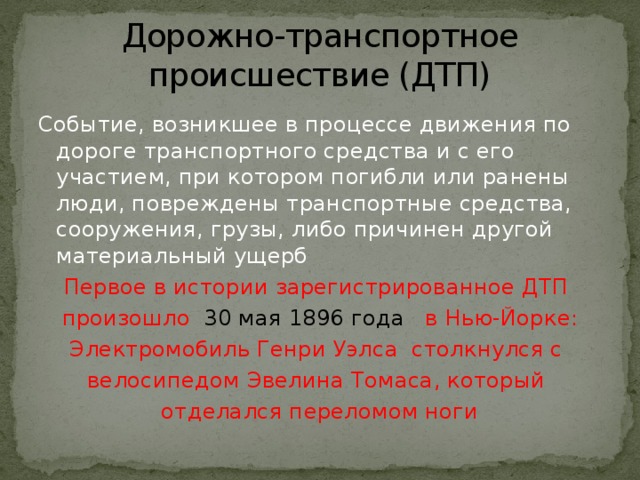 Дорожно-транспортное происшествие (ДТП)

Событие, возникшее в процессе движения по дороге транспортного средства и с его участием, при котором погибли или ранены люди, повреждены транспортные средства, сооружения, грузы, либо причинен другой материальный ущерб

Первое в истории зарегистрированное ДТП произошло 30 мая 1896 года в Нью-Йорке: Электромобиль Генри Уэлса столкнулся с велосипедом Эвелина Томаса, который отделался переломом ноги